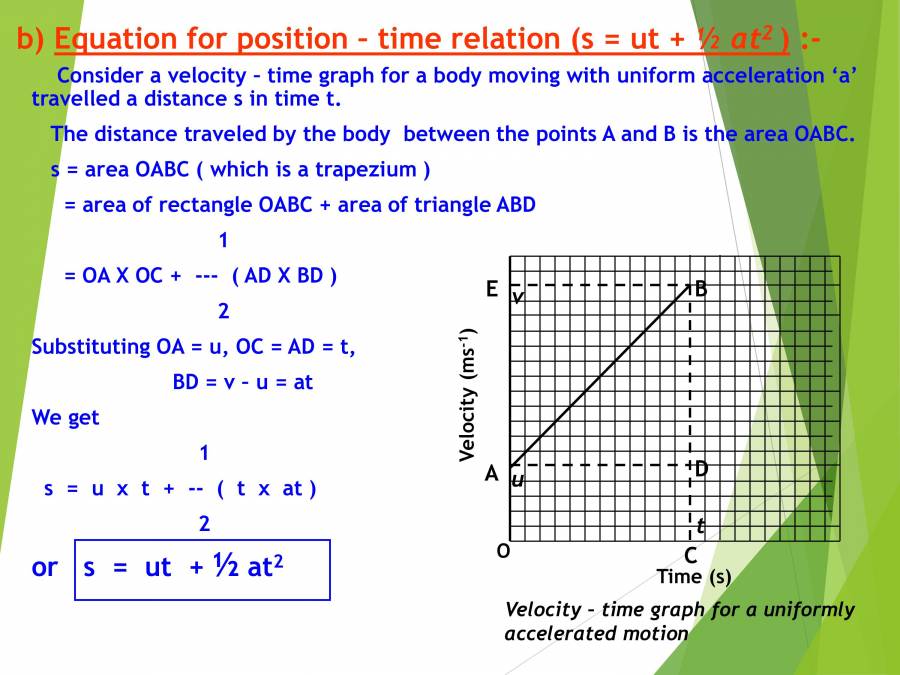 b) Equation for position – time relation (s = ut + ½ $at^2$ ) :-

Consider a velocity – time graph for a body moving with uniform acceleration 'a' travelled a distance s in time t.

The distance traveled by the body between the points A and B is the area OABC.

s = area OABC ( which is a trapezium )

= area of rectangle OABC + area of triangle ABD

1
= OA X OC + --- ( AD X BD )
2

Substituting OA = u, OC = AD = t,

BD = v – u = at

We get

1
s = u x t + -- ( t x at )
2

or s = ut + ½ $at^2$

E v B
Velocity ($ms^{-1}$)
A u D
t
O C
Time (s)

Velocity – time graph for a uniformly accelerated motion